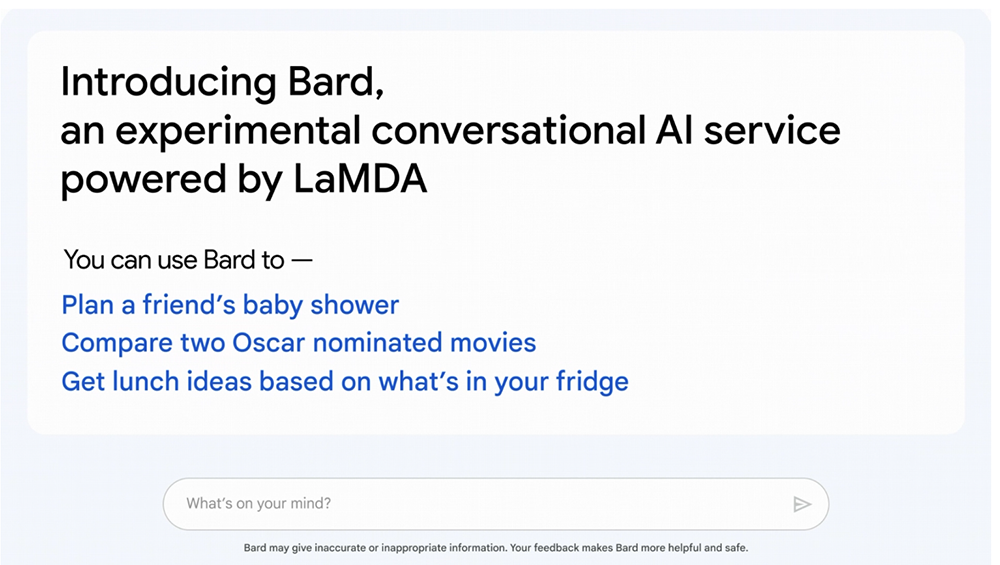 Introducing Bard,
an experimental conversational AI service powered by LaMDA

You can use Bard to —

Plan a friend's baby shower
Compare two Oscar nominated movies
Get lunch ideas based on what's in your fridge

What's on your mind?

Bard may give inaccurate or inappropriate information. Your feedback makes Bard more helpful and safe.